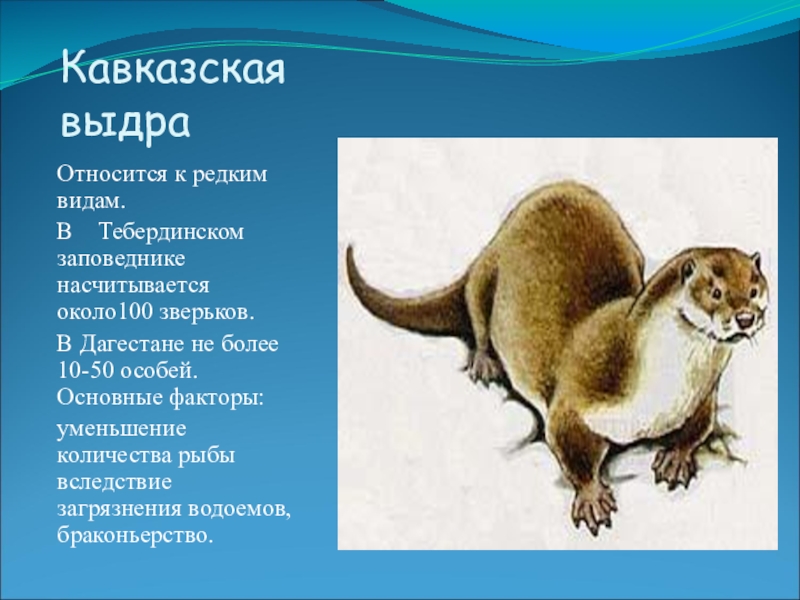 Кавказская выдра

Относится к редким видам.

В Тебердинском заповеднике насчитывается около100 зверьков.

В Дагестане не более 10-50 особей. Основные факторы:

уменьшение количества рыбы вследствие загрязнения водоемов, браконьерство.